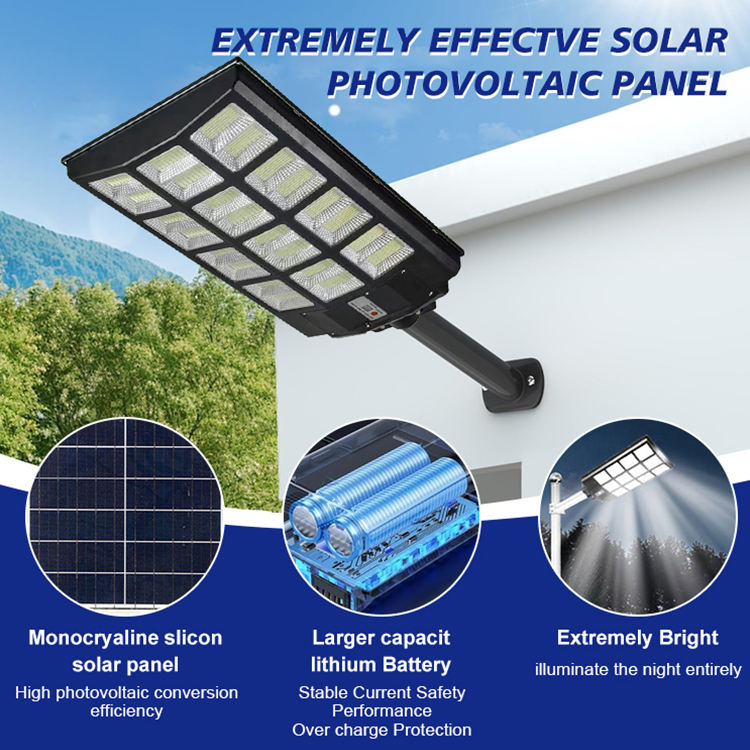 EXTREMELY EFFECTVE SOLAR PHOTOVOLTAIC PANEL

Monocryaline slicon solar panel
High photovoltaic conversion efficiency

Larger capacit lithium Battery
Stable Current Safety Performance
Over charge Protection

Extremely Bright
illuminate the night entirely